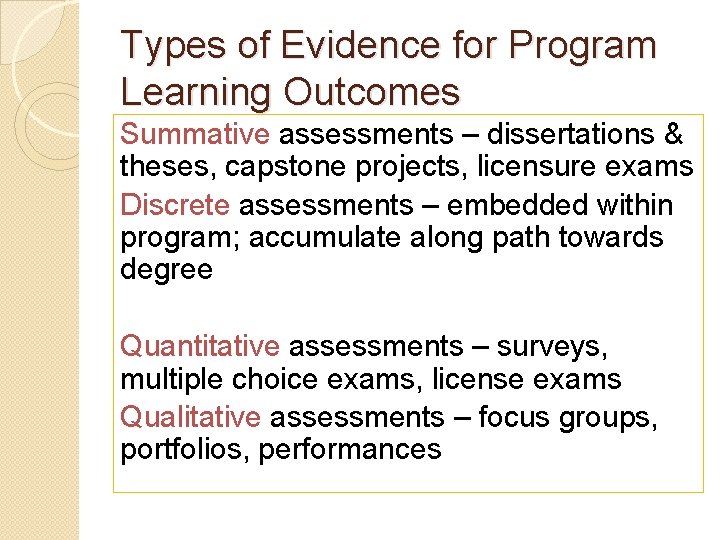 Types of Evidence for Program Learning Outcomes

Summative assessments – dissertations & theses, capstone projects, licensure exams

Discrete assessments – embedded within program; accumulate along path towards degree

Quantitative assessments – surveys, multiple choice exams, license exams

Qualitative assessments – focus groups, portfolios, performances